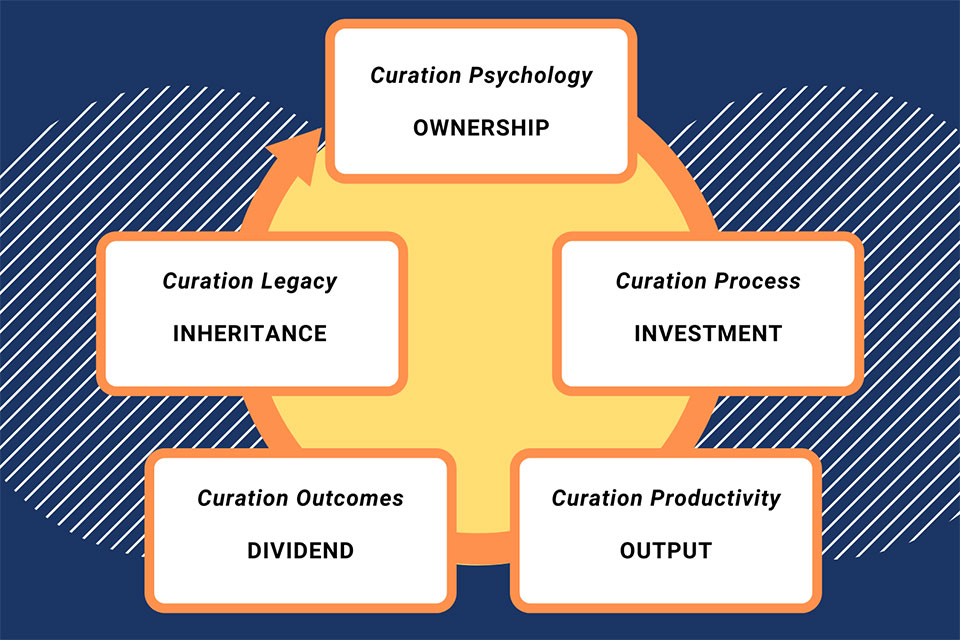 Curation Psychology
OWNERSHIP

Curation Process
INVESTMENT

Curation Productivity
OUTPUT

Curation Outcomes
DIVIDEND

Curation Legacy
INHERITANCE